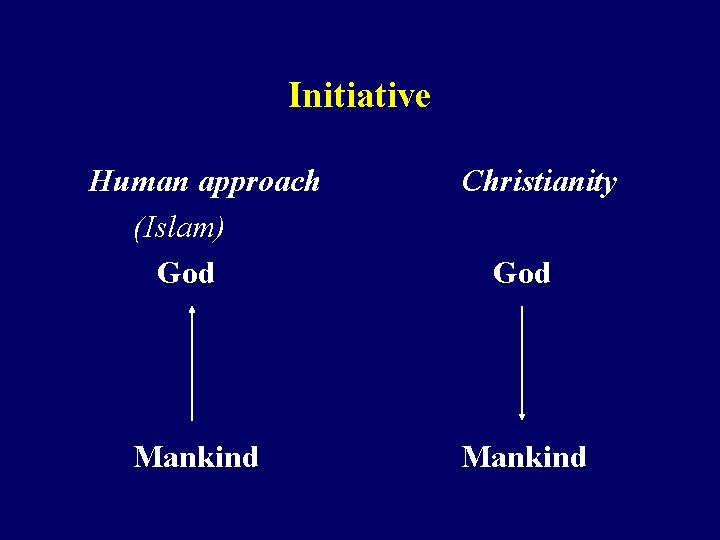 Initiative

Human approach
(Islam)
God

Mankind

Christianity

God

Mankind